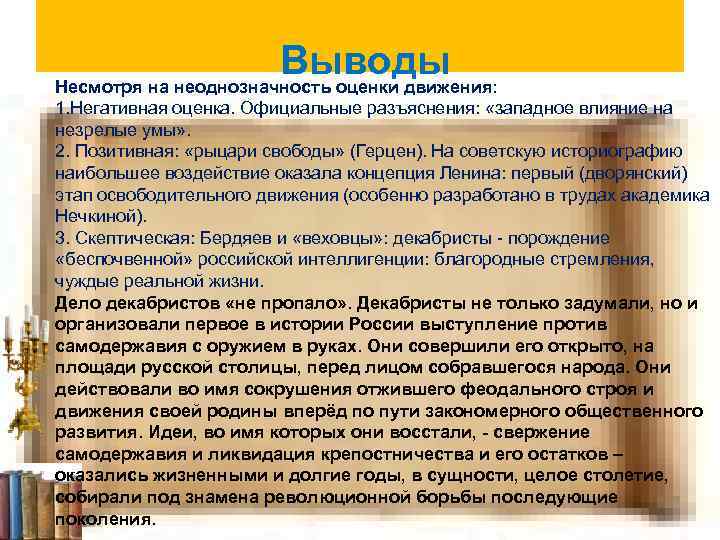 Выводы

Несмотря на неоднозначность оценки движения:
1.Негативная оценка. Официальные разъяснения: «западное влияние на незрелые умы».
2. Позитивная: «рыцари свободы» (Герцен). На советскую историографию наибольшее воздействие оказала концепция Ленина: первый (дворянский) этап освободительного движения (особенно разработано в трудах академика Нечкиной).
3. Скептическая: Бердяев и «веховцы»: декабристы - порождение «беспочвенной» российской интеллигенции: благородные стремления, чуждые реальной жизни.
Дело декабристов «не пропало». Декабристы не только задумали, но и организовали первое в истории России выступление против самодержавия с оружием в руках. Они совершили его открыто, на площади русской столицы, перед лицом собравшегося народа. Они действовали во имя сокрушения отжившего феодального строя и движения своей родины вперёд по пути закономерного общественного развития. Идеи, во имя которых они восстали, - свержение самодержавия и ликвидация крепостничества и его остатков – оказались жизненными и долгие годы, в сущности, целое столетие, собирали под знамена революционной борьбы последующие поколения.